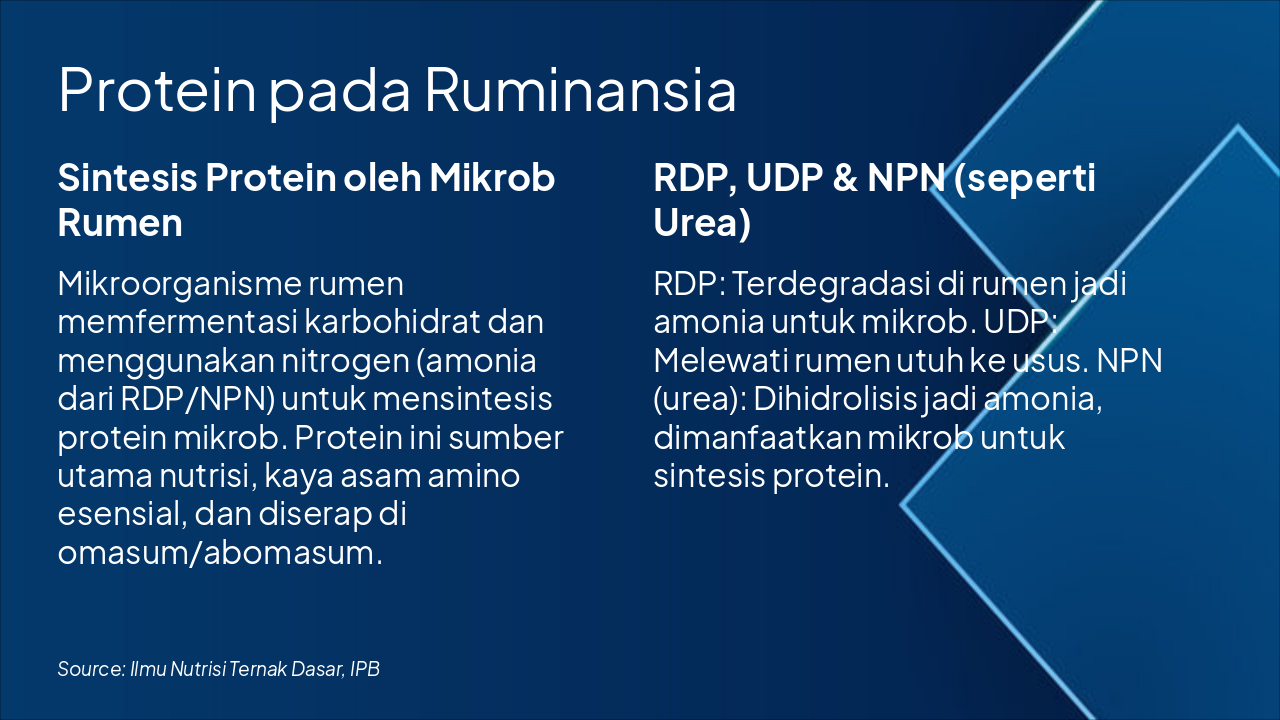 Protein pada Ruminansia

Sintesis Protein oleh Mikrob Rumen

Mikroorganisme rumen memfermentasi karbohidrat dan menggunakan nitrogen (amonia dari RDP/NPN) untuk mensintesis protein mikrob. Protein ini sumber utama nutrisi, kaya asam amino esensial, dan diserap di omasum/abomasum.

RDP, UDP & NPN (seperti Urea)

RDP: Terdegradasi di rumen jadi amonia untuk mikrob. UDP: Melewati rumen utuh ke usus. NPN (urea): Dihidrolisis jadi amonia, dimanfaatkan mikrob untuk sintesis protein.

Source: Ilmu Nutrisi Ternak Dasar, IPB